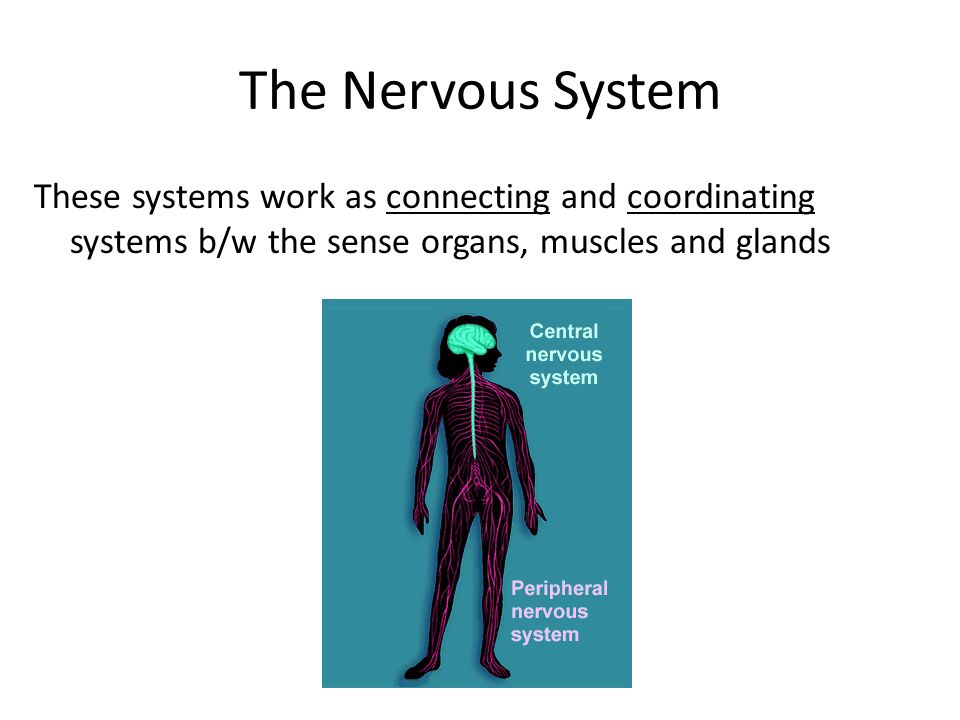 The Nervous System

These systems work as connecting and coordinating systems b/w the sense organs, muscles and glands

Central nervous system

Peripheral nervous system